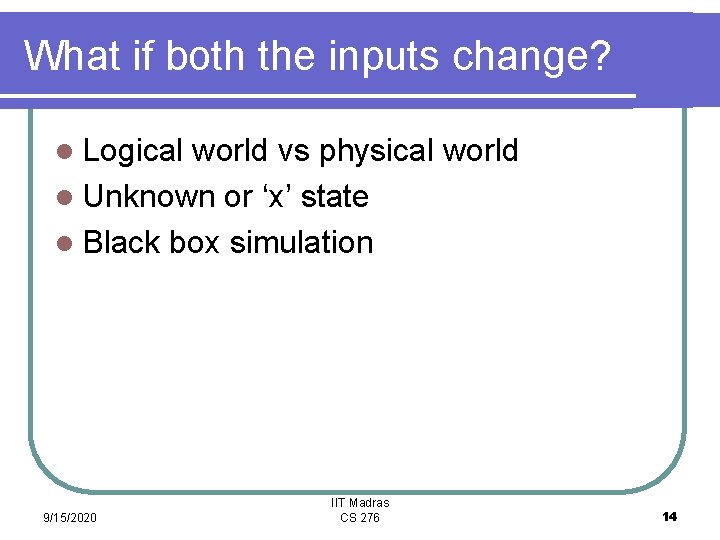 What if both the inputs change?

• Logical world vs physical world
• Unknown or 'x' state
• Black box simulation

9/15/2020

IIT Madras
CS 276

14